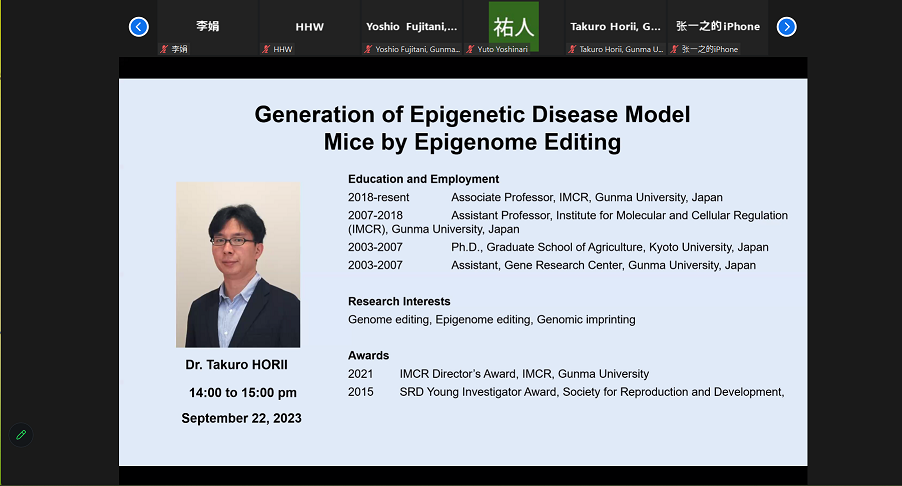 李娟
李娟

HHW
HHW

Yoshio Fujitani,...
Yoshio Fujitani, Gunma...

祐人
Yuto Yoshinari

Takuro Horii, G...
Takuro Horii, Gunma U...

张一之的iPhone
张一之的iPhone

Generation of Epigenetic Disease Model Mice by Epigenome Editing

Education and Employment

2018-resent Associate Professor, IMCR, Gunma University, Japan

2007-2018 Assistant Professor, Institute for Molecular and Cellular Regulation (IMCR), Gunma University, Japan

2003-2007 Ph.D., Graduate School of Agriculture, Kyoto University, Japan

2003-2007 Assistant, Gene Research Center, Gunma University, Japan

Research Interests

Genome editing, Epigenome editing, Genomic imprinting

Awards

2021 IMCR Director's Award, IMCR, Gunma University

2015 SRD Young Investigator Award, Society for Reproduction and Development,

Dr. Takuro HORII

14:00 to 15:00 pm

September 22, 2023